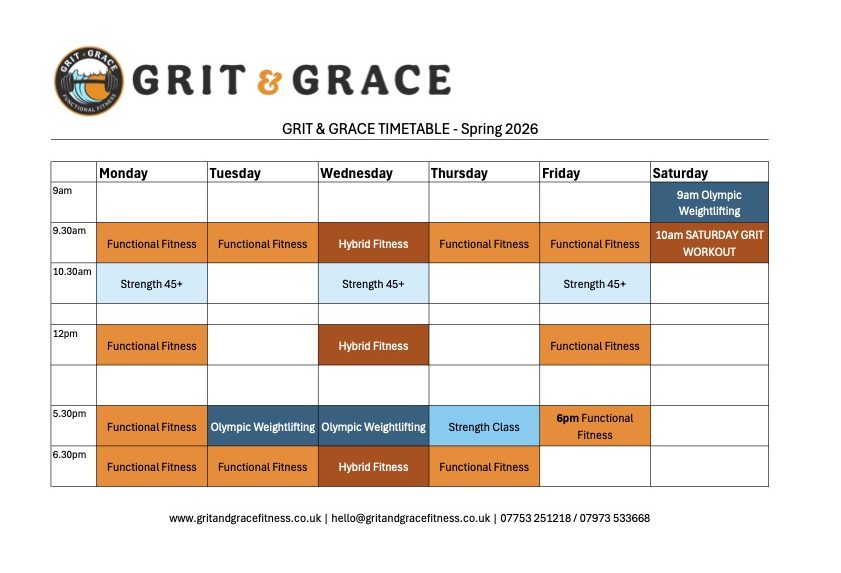 GRIT & GRACE
FUNCTIONAL FITNESS

GRIT & GRACE

GRIT & GRACE TIMETABLE - Spring 2026

| | Monday | Tuesday | Wednesday | Thursday | Friday | Saturday |
|---|---|---|---|---|---|---|
| 9am | | | | | | 9am Olympic Weightlifting |
| 9.30am | Functional Fitness | Functional Fitness | Hybrid Fitness | Functional Fitness | Functional Fitness | 10am SATURDAY GRIT WORKOUT |
| 10.30am | Strength 45+ | | Strength 45+ | | Strength 45+ | |
| | | | | | | |
| 12pm | Functional Fitness | | Hybrid Fitness | | Functional Fitness | |
| | | | | | | |
| 5.30pm | Functional Fitness | Olympic Weightlifting | Olympic Weightlifting | Strength Class | 6pm Functional Fitness | |
| 6.30pm | Functional Fitness | Functional Fitness | Hybrid Fitness | Functional Fitness | | |

www.gritandgracefitness.co.uk | hello@gritandgracefitness.co.uk | 07753 251218 / 07973 533668